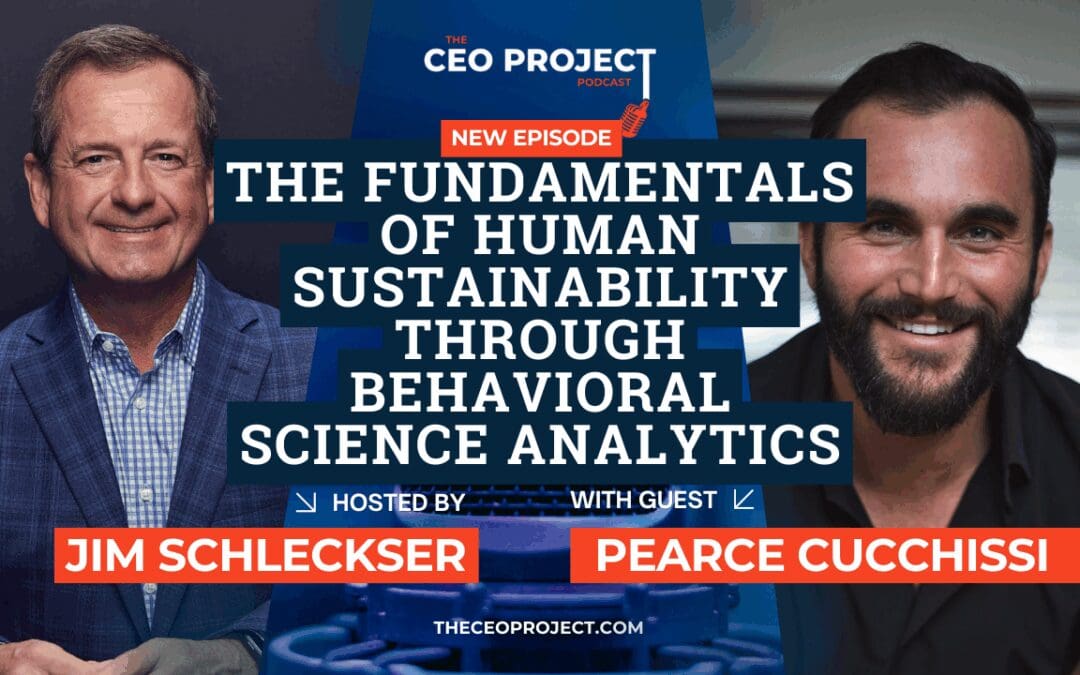 THE
CEO PROJECT
PODCAST

NEW EPISODE

THE FUNDAMENTALS OF HUMAN SUSTAINABILITY THROUGH BEHAVIORAL SCIENCE ANALYTICS

HOSTED BY
JIM SCHLECKSER

WITH GUEST
PEARCE CUCCHISSI

THECEOPROJECT.COM